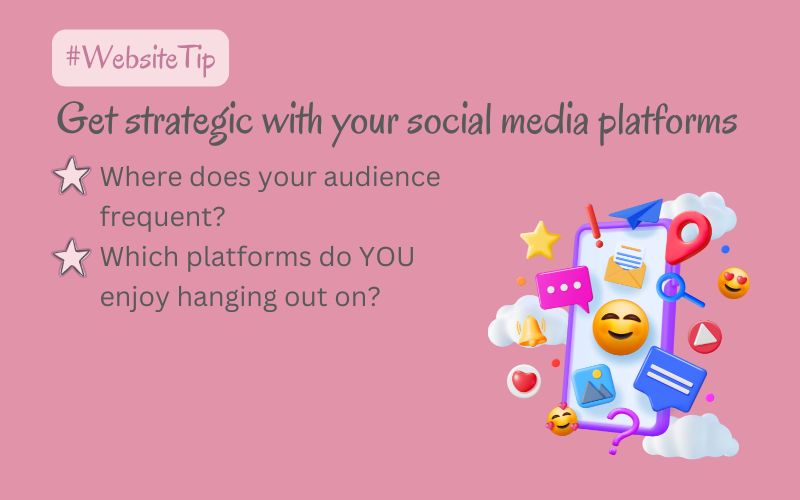 #WebsiteTip

Get strategic with your social media platforms

Where does your audience frequent?

Which platforms do YOU enjoy hanging out on?